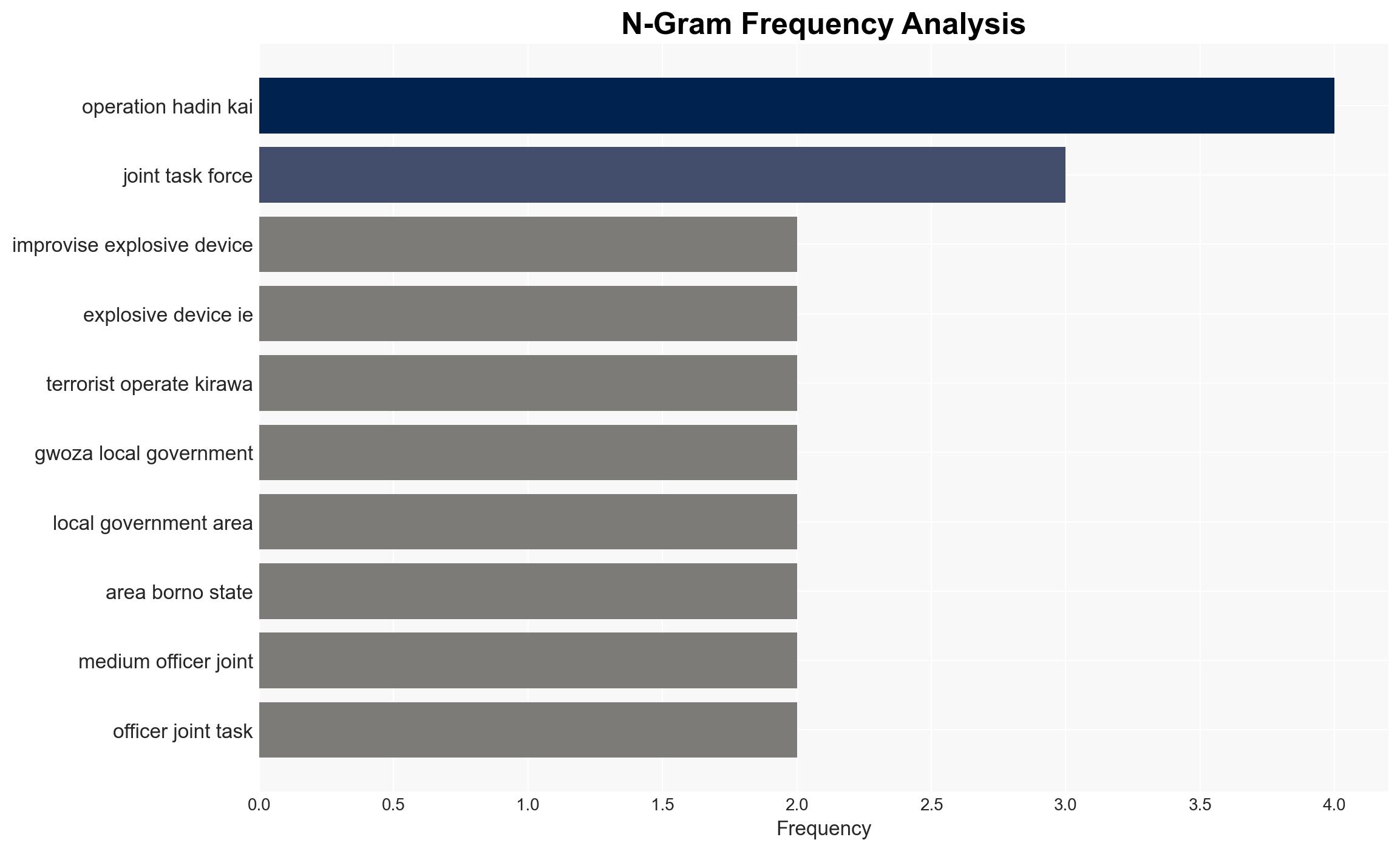 N-Gram Frequency Analysis

operation hadin kai
joint task force
improvise explosive device
explosive device ie
terrorist operate kirawa
gwoza local government
local government area
area borno state
medium officer joint
officer joint task

0.0 0.5 1.0 1.5 2.0 2.5 3.0 3.5 4.0
Frequency